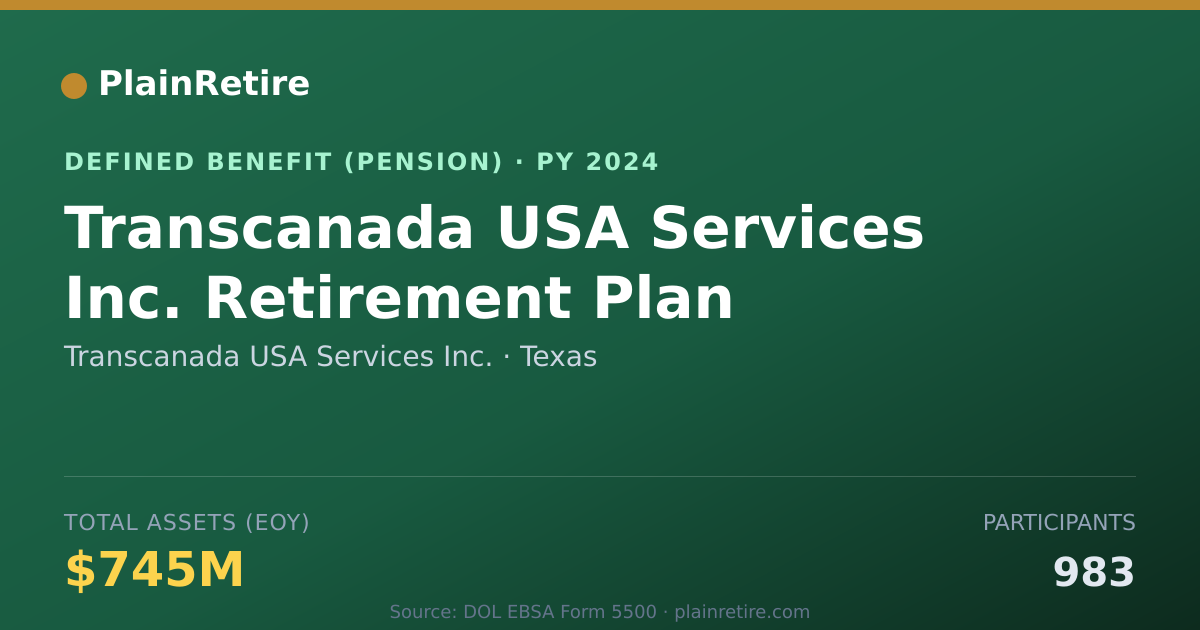 PlainRetire

DEFINED BENEFIT (PENSION) · PY 2024

Transcanada USA Services Inc. Retirement Plan

Transcanada USA Services Inc. · Texas

TOTAL ASSETS (EOY)

$745M

PARTICIPANTS

983

Source: DOL EBSA Form 5500 · plainretire.com